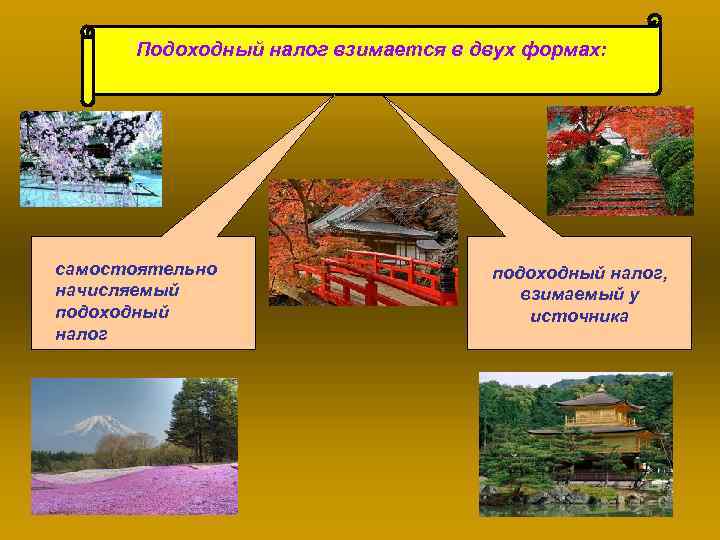 Подоходный налог взимается в двух формах:

самостоятельно начисляемый подоходный налог

подоходный налог, взимаемый у источника